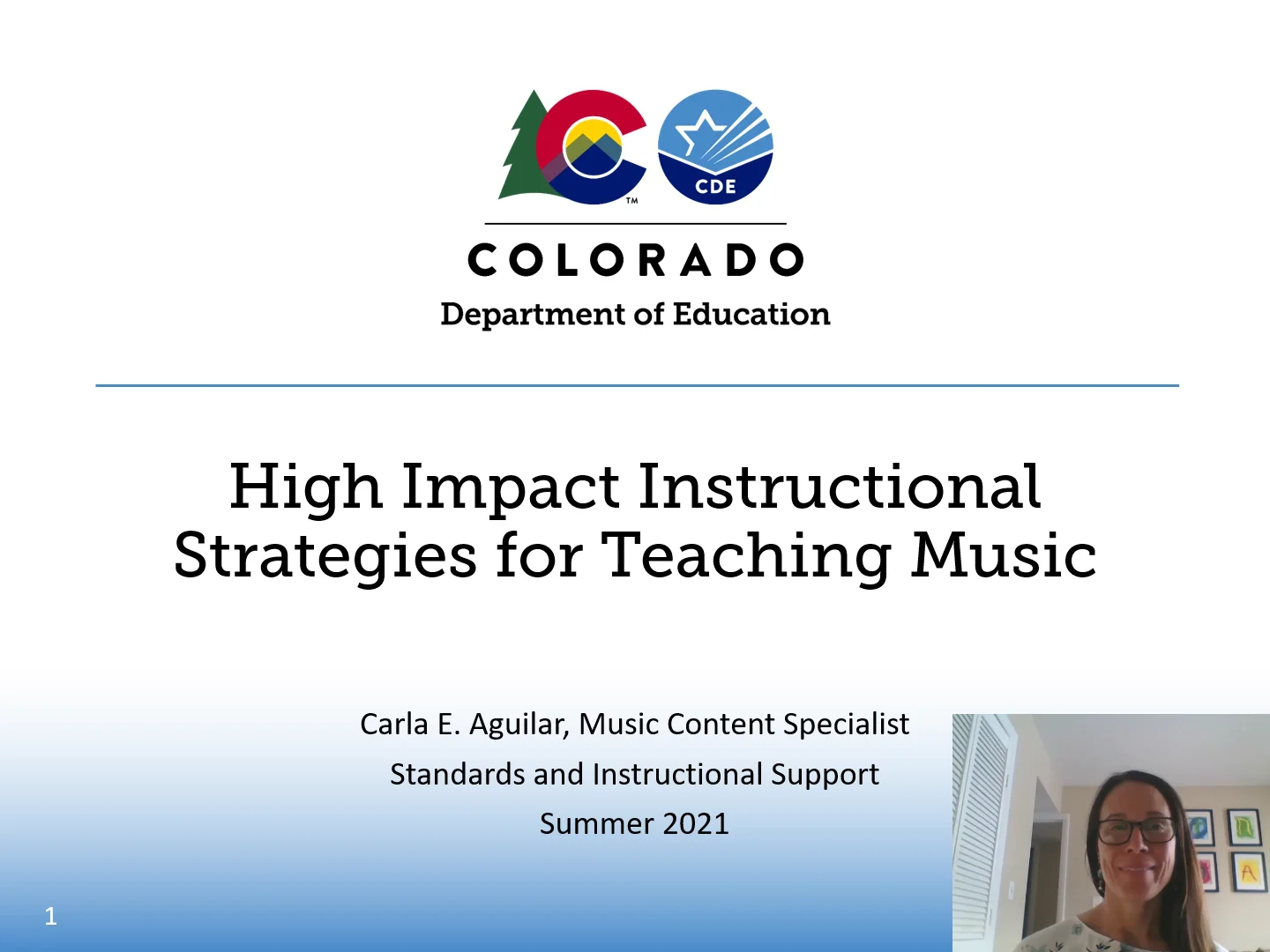 CDE

™

COLORADO

Department of Education

High Impact Instructional Strategies for Teaching Music

Carla E. Aguilar, Music Content Specialist

Standards and Instructional Support

Summer 2021

1